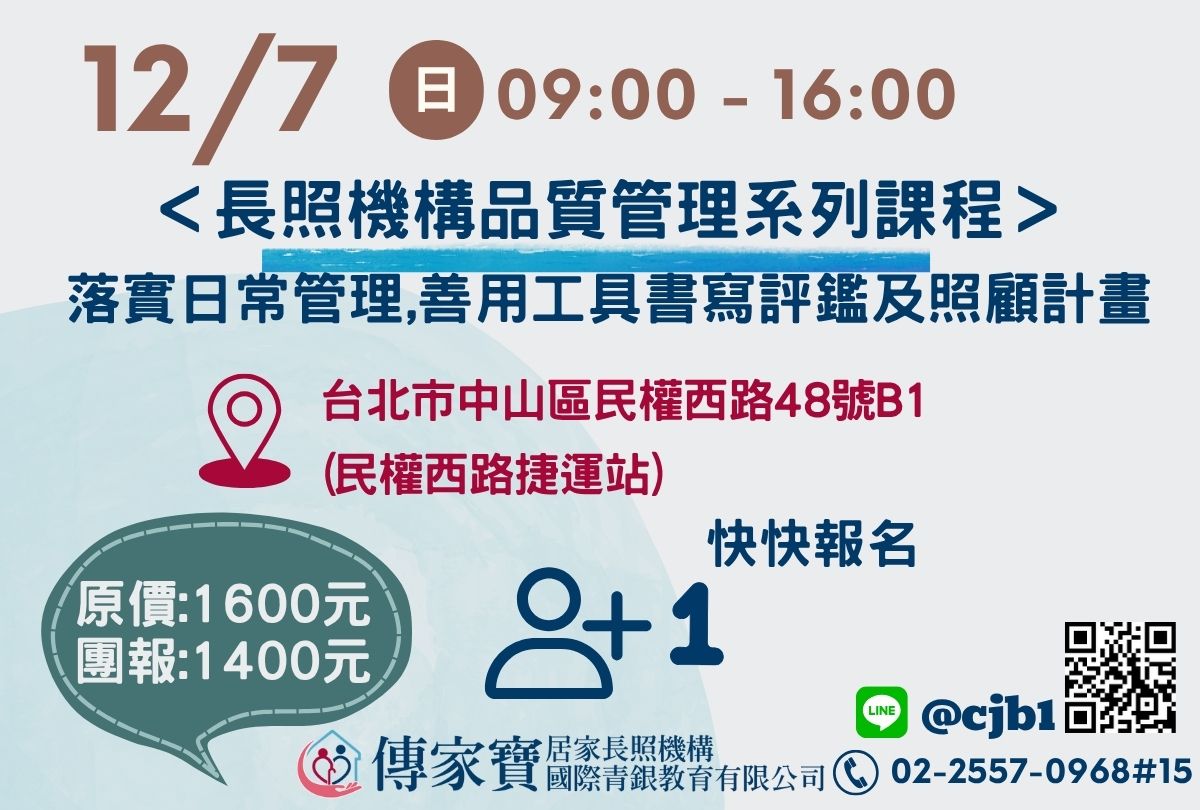 12/7 日 09:00 - 16:00

＜長照機構品質管理系列課程＞

落實日常管理,善用工具書寫評鑑及照顧計畫

台北市中山區民權西路48號B1
(民權西路捷運站)

快快報名

+1

原價:1600元
團報:1400元

LINE @cjb1

傳家寶 居家長照機構 國際青銀教育有限公司

02-2557-0968#15